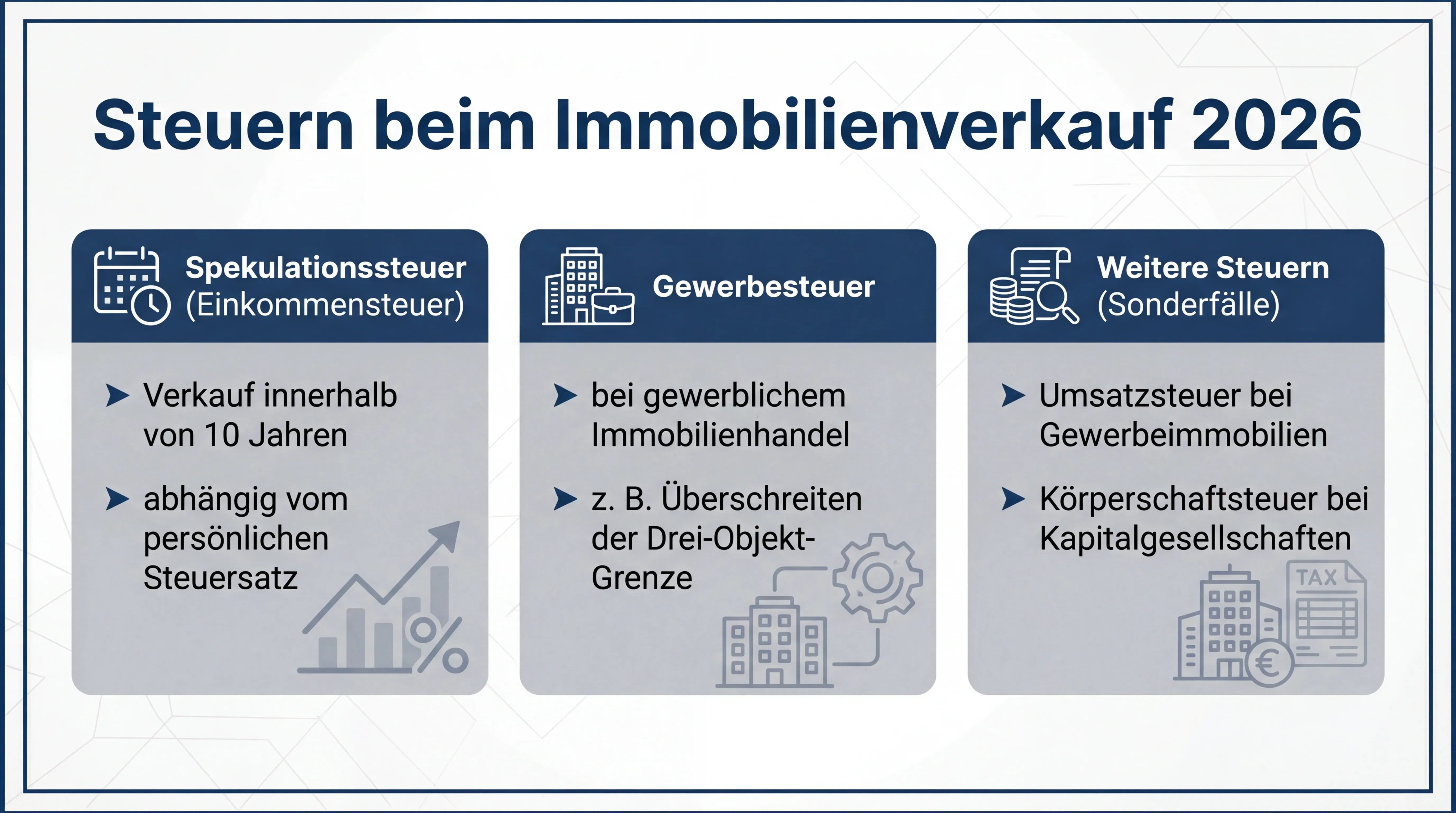 Steuern beim Immobilienverkauf 2026

Spekulationssteuer (Einkommensteuer)

➤ Verkauf innerhalb von 10 Jahren

➤ abhängig vom persönlichen Steuersatz

%

Gewerbesteuer

➤ bei gewerblichem Immobilienhandel

➤ z. B. Überschreiten der Drei-Objekt-Grenze

Weitere Steuern (Sonderfälle)

➤ Umsatzsteuer bei Gewerbeimmobilien

➤ Körperschaftsteuer bei Kapitalgesellschaften

TAX

€